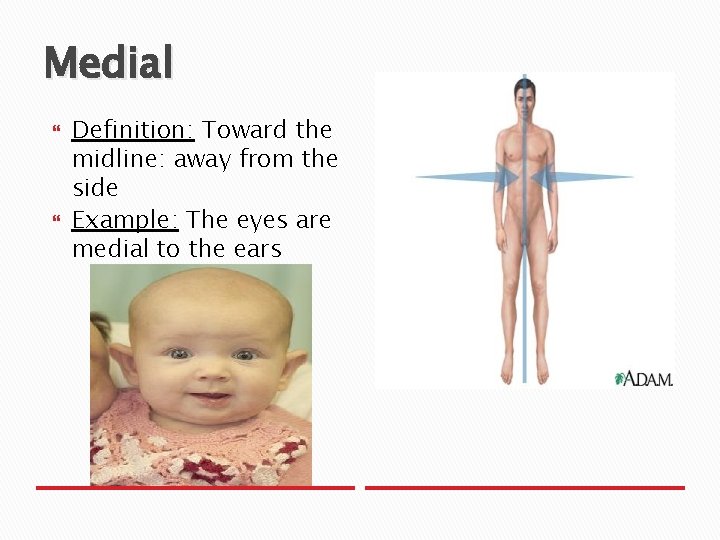 Medial

Definition: Toward the midline: away from the side

Example: The eyes are medial to the ears

ADAM.